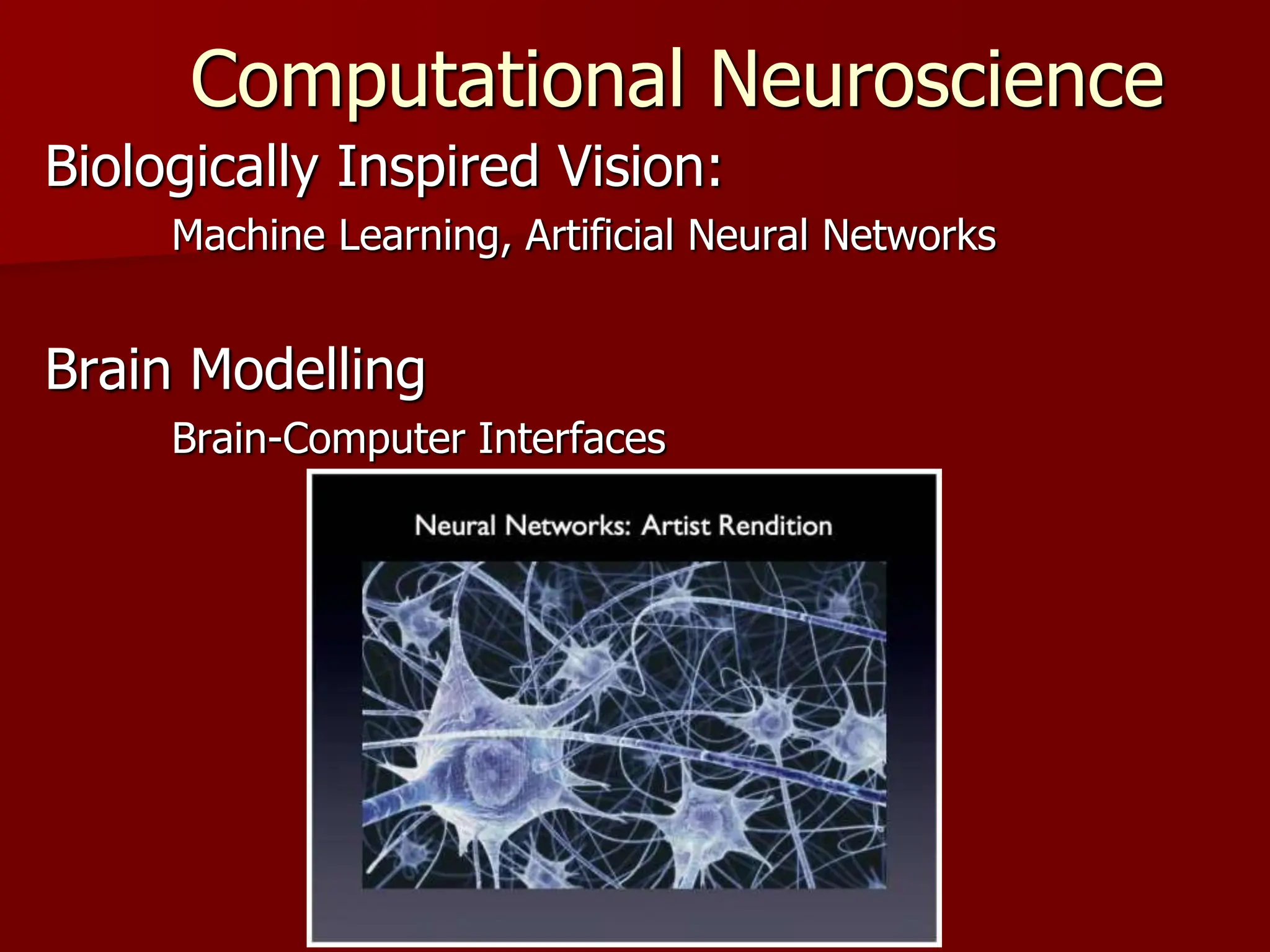 Computational Neuroscience

Biologically Inspired Vision:

Machine Learning, Artificial Neural Networks

Brain Modelling

Brain-Computer Interfaces

Neural Networks: Artist Rendition